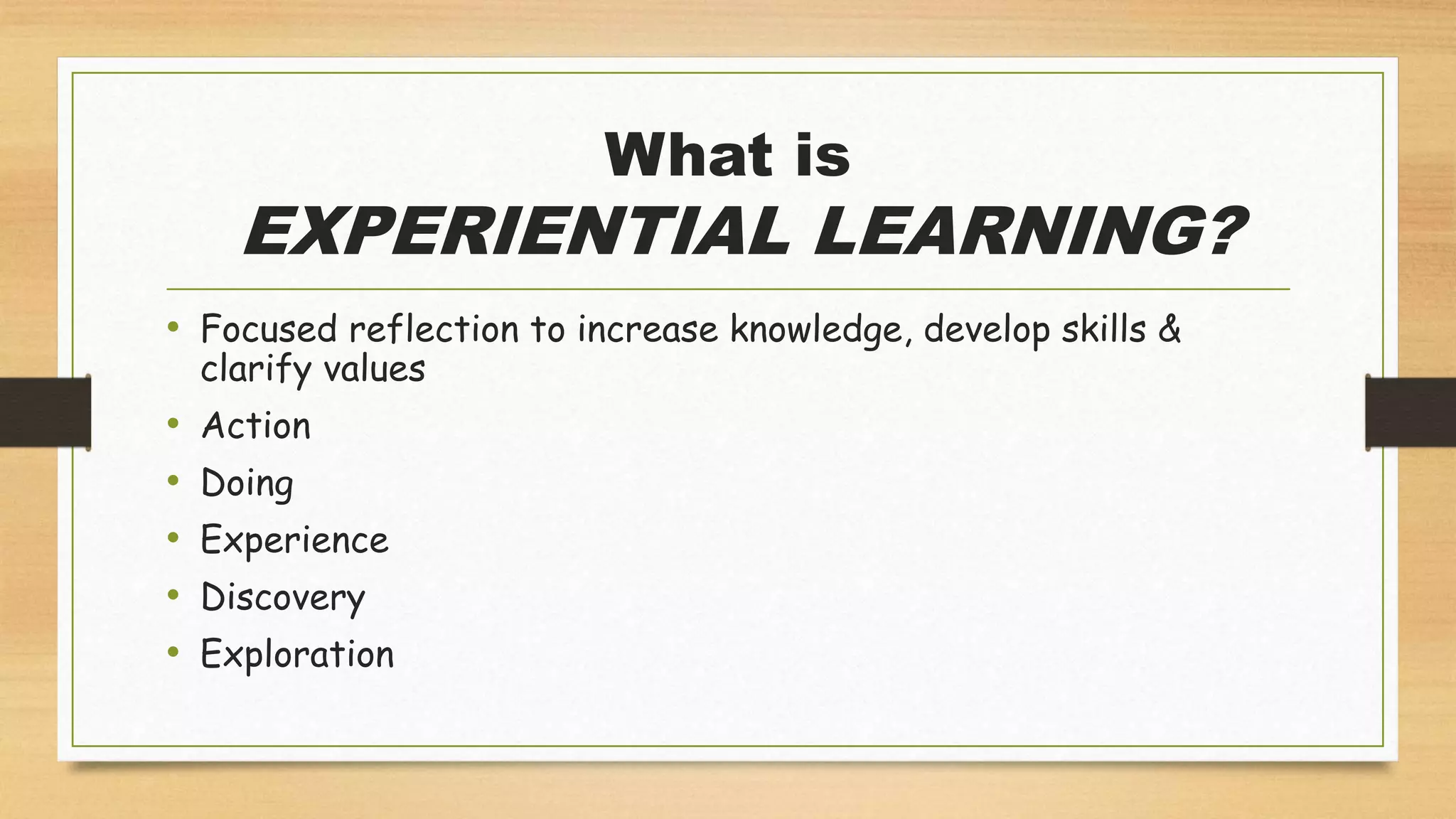 What is
EXPERIENTIAL LEARNING?

• Focused reflection to increase knowledge, develop skills & clarify values
• Action
• Doing
• Experience
• Discovery
• Exploration